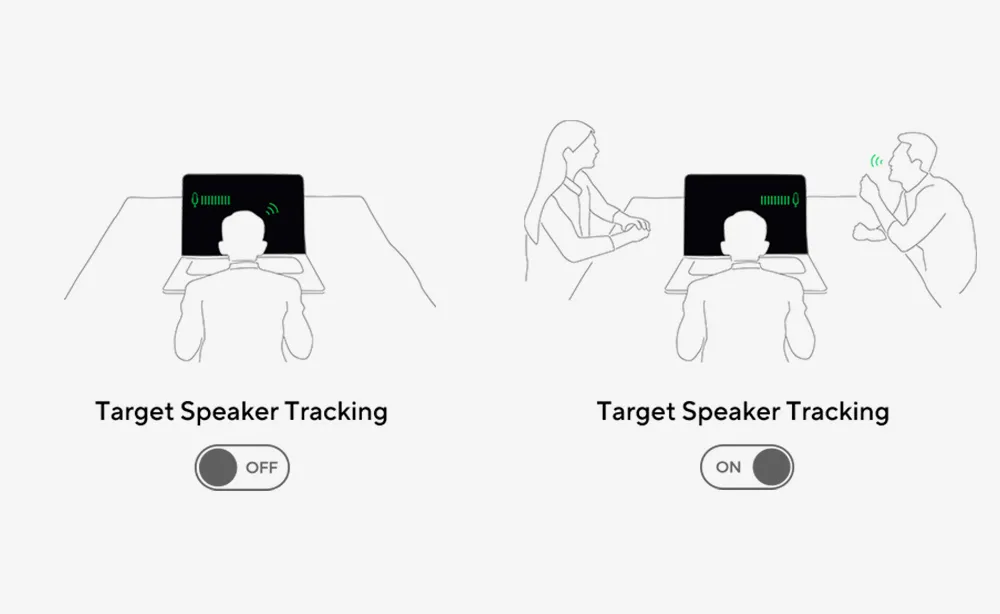 Target Speaker Tracking

OFF

Target Speaker Tracking

ON